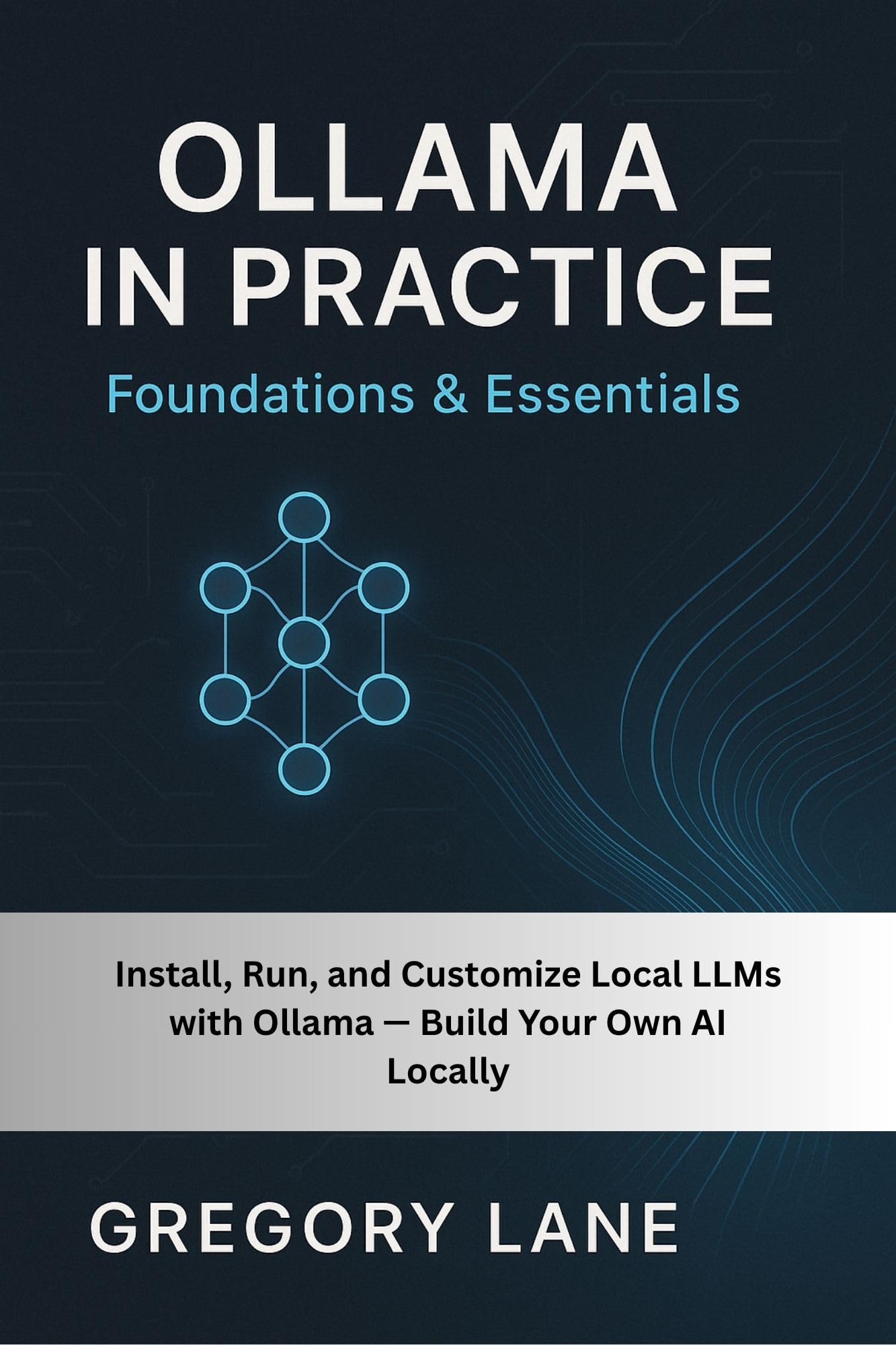 OLLAMA
IN PRACTICE

Foundations & Essentials

Install, Run, and Customize Local LLMs with Ollama — Build Your Own AI Locally

GREGORY LANE